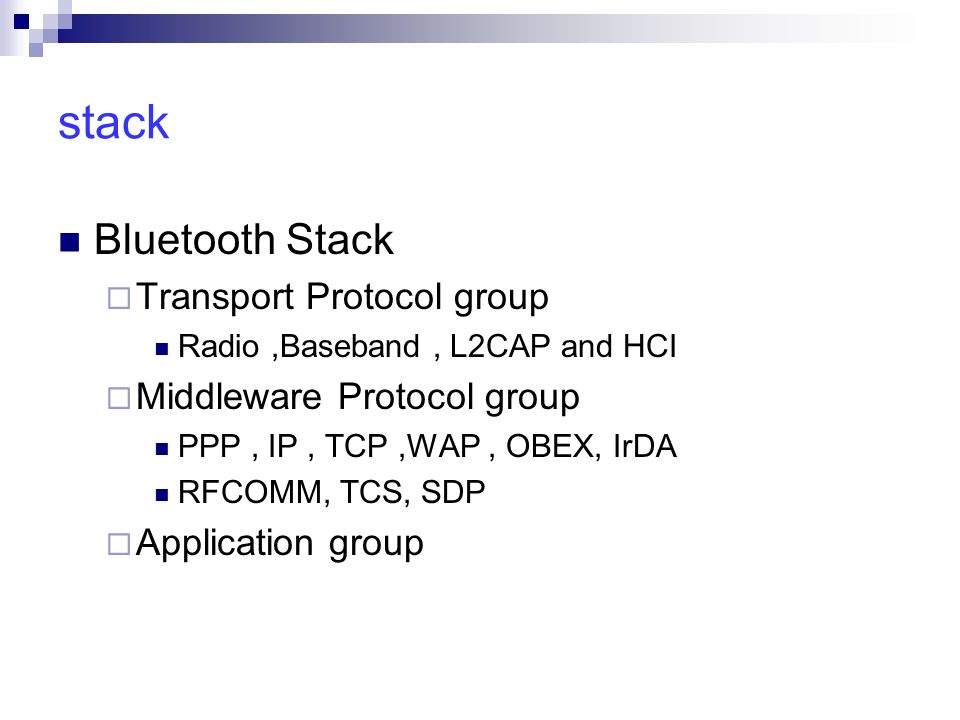 stack

Bluetooth Stack

Transport Protocol group

Radio ,Baseband , L2CAP and HCI

Middleware Protocol group

PPP , IP , TCP ,WAP , OBEX, IrDA

RFCOMM, TCS, SDP

Application group